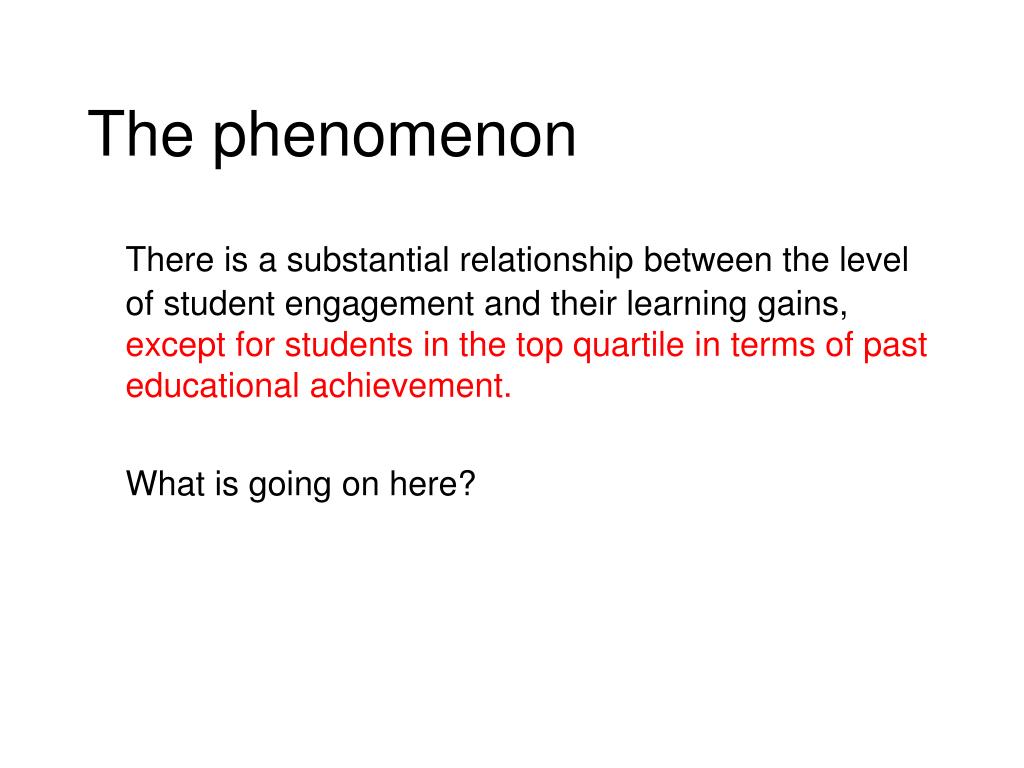 The phenomenon

There is a substantial relationship between the level of student engagement and their learning gains, except for students in the top quartile in terms of past educational achievement.

What is going on here?